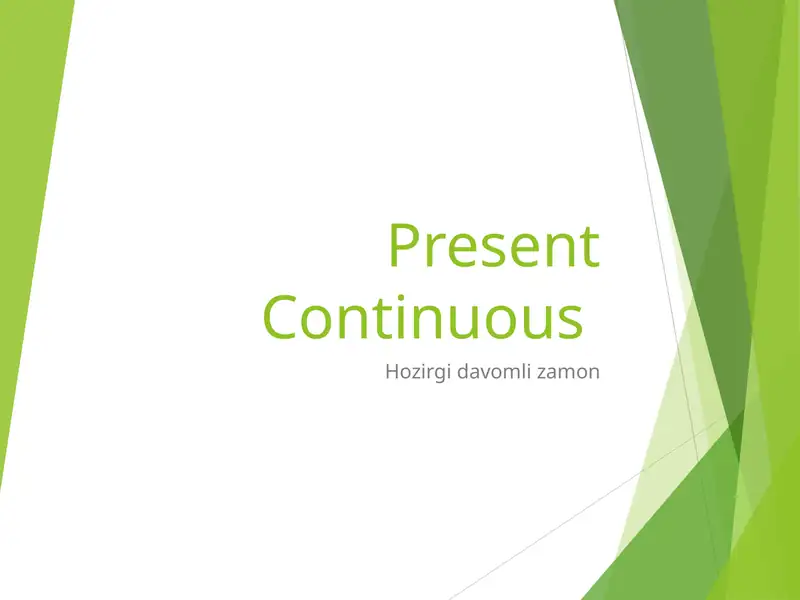 Present Continuous

Hozirgi davomli zamon